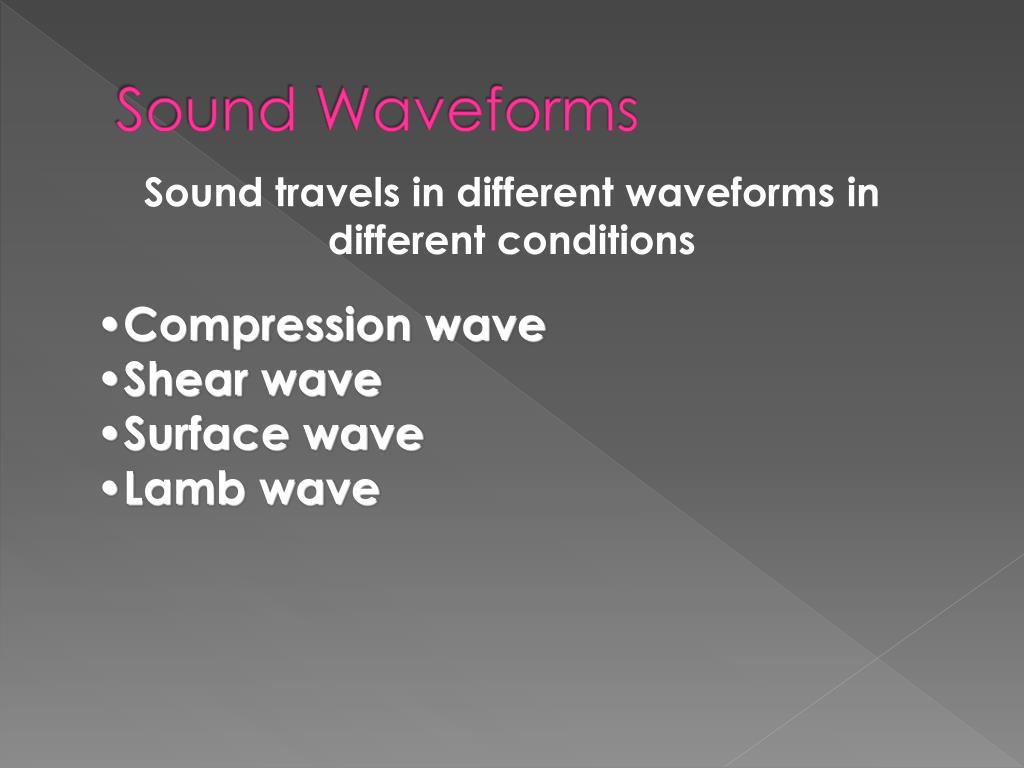 Sound Waveforms

Sound travels in different waveforms in different conditions

•Compression wave
•Shear wave
•Surface wave
•Lamb wave